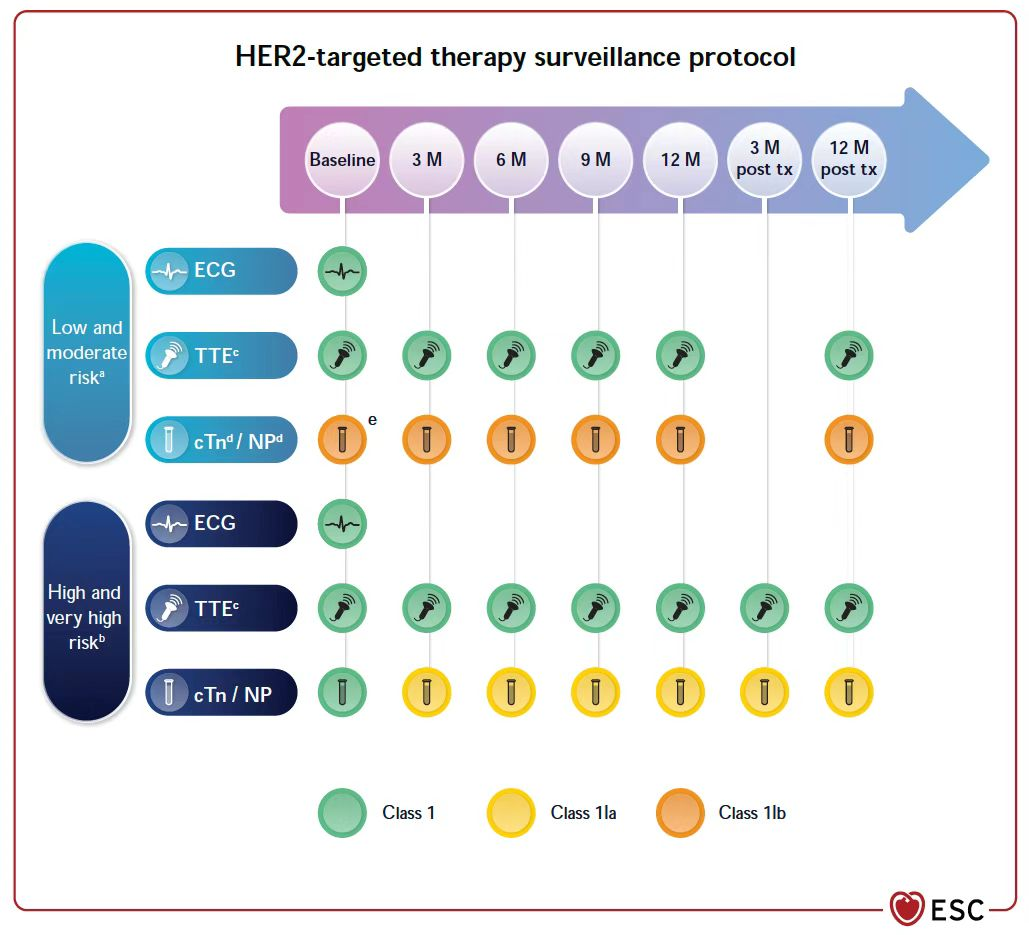 HER2-targeted therapy surveillance protocol

Baseline
3 M
6 M
9 M
12 M
3 M post tx
12 M post tx

Low and moderate risk$^a$
ECG
TTE$^c$
cTn$^d$ / NP$^d$
e

High and very high risk$^b$
ECG
TTE$^c$
cTn / NP

Class 1
Class 1Ia
Class 1Ib

ESC